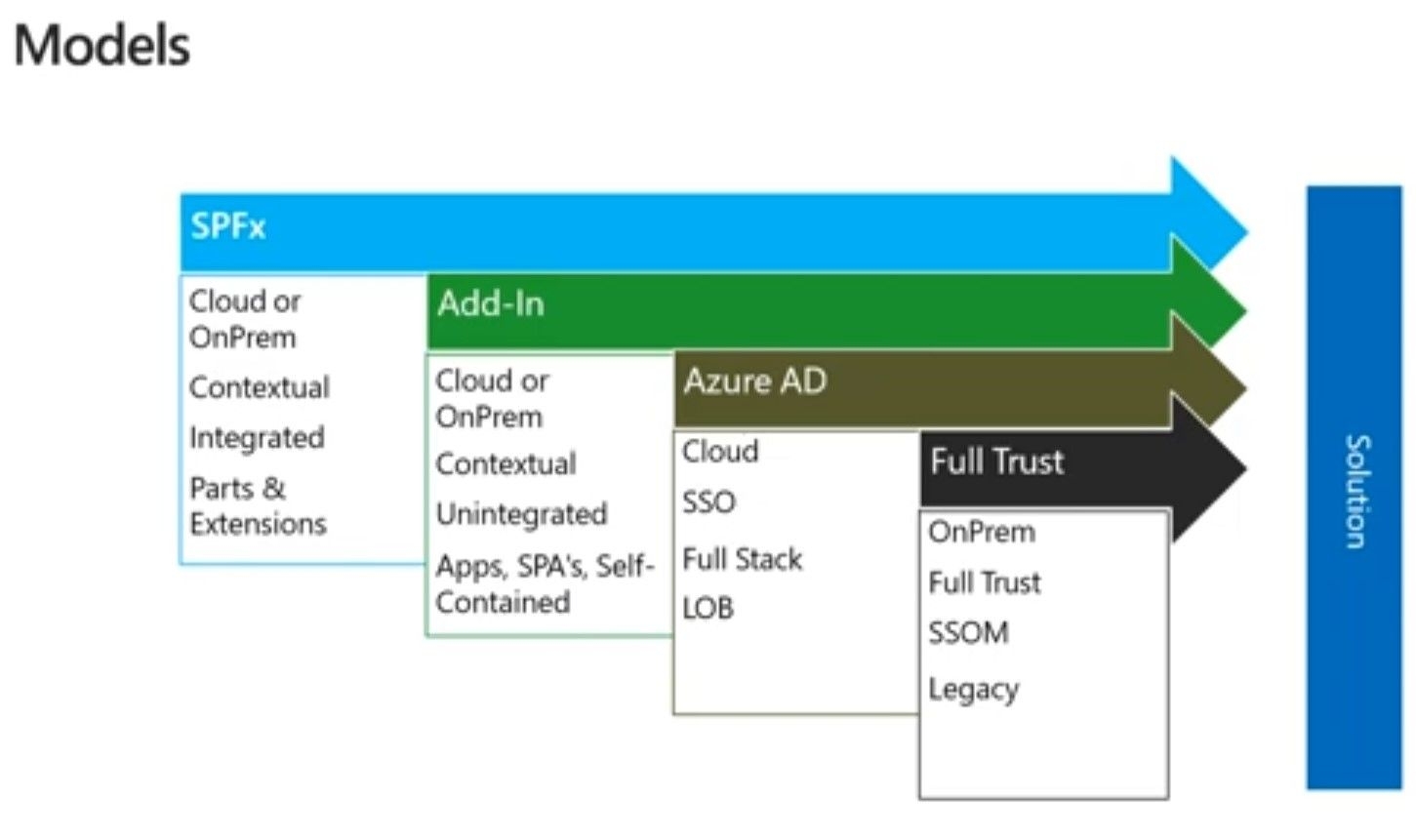 Models

SPFx

Cloud or OnPrem
Contextual
Integrated
Parts & Extensions

Add-In

Cloud or OnPrem
Contextual
Unintegrated
Apps, SPA's, Self-Contained

Azure AD

Cloud
SSO
Full Stack
LOB

Full Trust

OnPrem
Full Trust
SSOM
Legacy

Solution